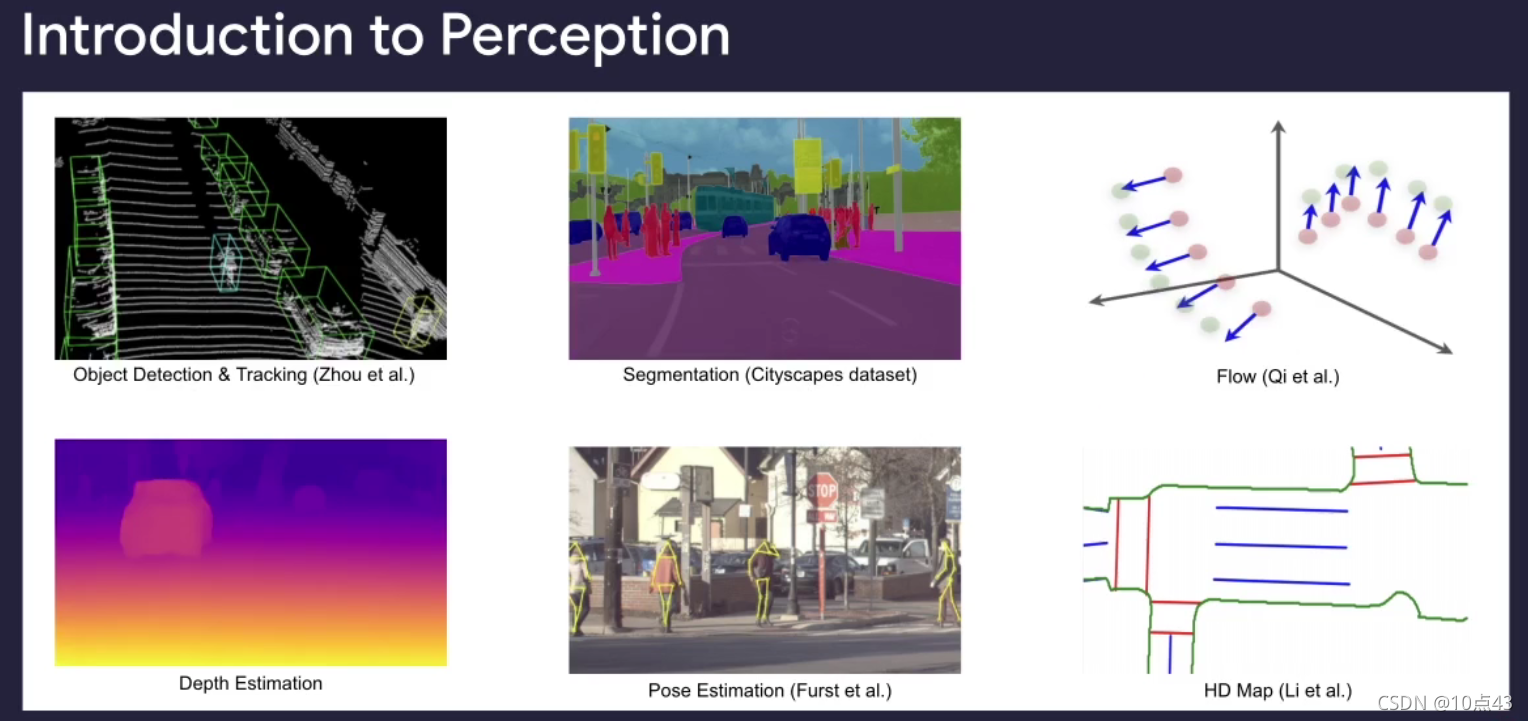 Introduction to Perception

Object Detection & Tracking (Zhou et al.)

Segmentation (Cityscapes dataset)

Flow (Qi et al.)

Depth Estimation

STOP

Pose Estimation (Furst et al.)

HD Map (Li et al.)

CSDN @10点43